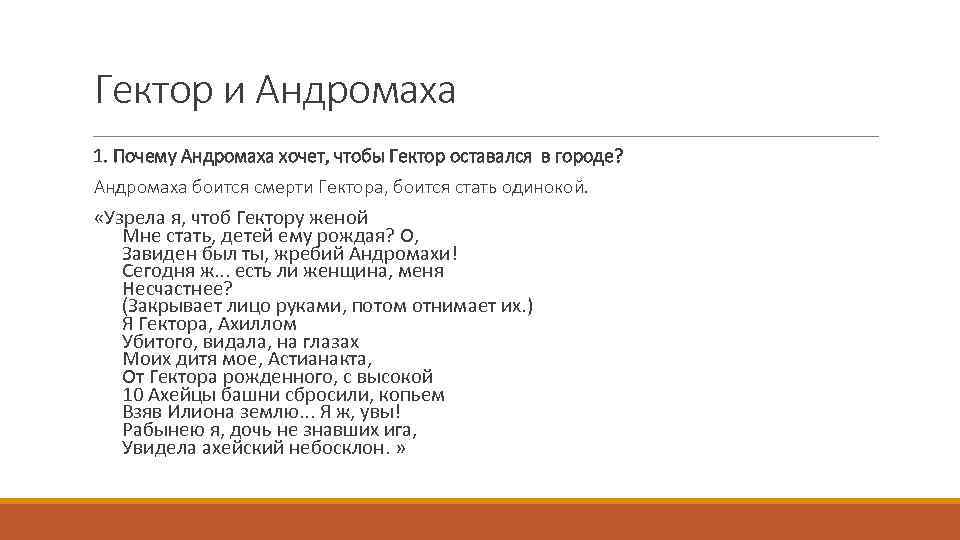 Гектор и Андромаха

1. Почему Андромаха хочет, чтобы Гектор оставался в городе?

Андромаха боится смерти Гектора, боится стать одинокой.

«Узрела я, чтоб Гектору женой
Мне стать, детей ему рождая? О,
Завиден был ты, жребий Андромахи!
Сегодня ж... есть ли женщина, меня
Несчастнее?
(Закрывает лицо руками, потом отнимает их.)
Я Гектора, Ахиллом
Убитого, видала, на глазах
Моих дитя мое, Астианакта,
От Гектора рожденного, с высокой
10 Ахейцы башни сбросили, копьем
Взяв Илиона землю... Я ж, увы!
Рабынею я, дочь не знавших ига,
Увидела ахейский небосклон. »